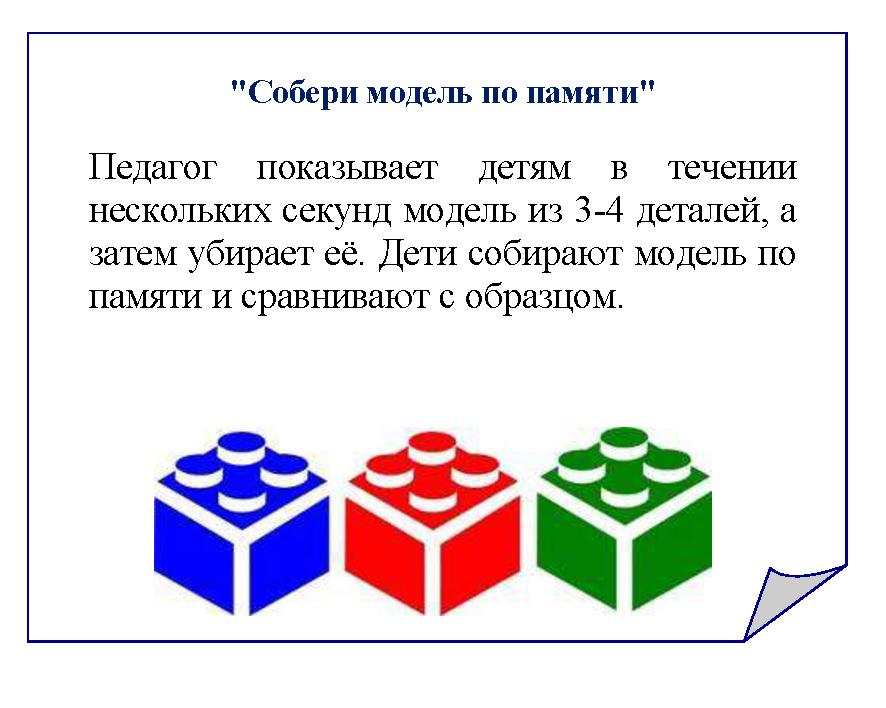 "Собери модель по памяти"

Педагог показывает детям в течении нескольких секунд модель из 3-4 деталей, а затем убирает её. Дети собирают модель по памяти и сравнивают с образцом.